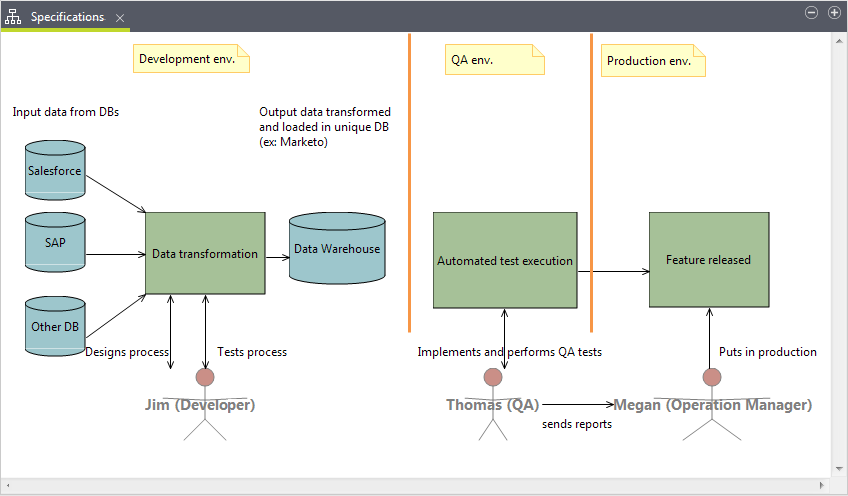 Specifications

Development env.

QA env.

Production env.

Input data from DBs

Output data transformed and loaded in unique DB (ex: Marketo)

Salesforce

SAP

Other DB

Data transformation

Data Warehouse

Automated test execution

Feature released

Designs process

Tests process

Implements and performs QA tests

Puts in production

Jim (Developer)

Thomas (QA)

Megan (Operation Manager)

sends reports